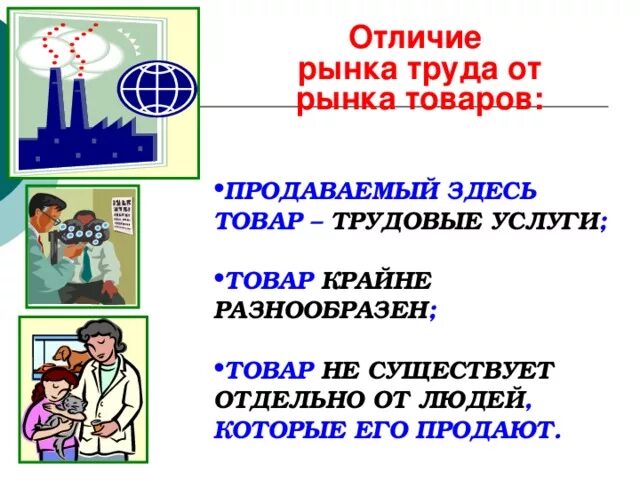 Отличие рынка труда от рынка товаров:

•ПРОДАВАЕМЫЙ ЗДЕСЬ ТОВАР – ТРУДОВЫЕ УСЛУГИ;

•ТОВАР КРАЙНЕ РАЗНООБРАЗЕН;

•ТОВАР НЕ СУЩЕСТВУЕТ ОТДЕЛЬНО ОТ ЛЮДЕЙ, КОТОРЫЕ ЕГО ПРОДАЮТ.